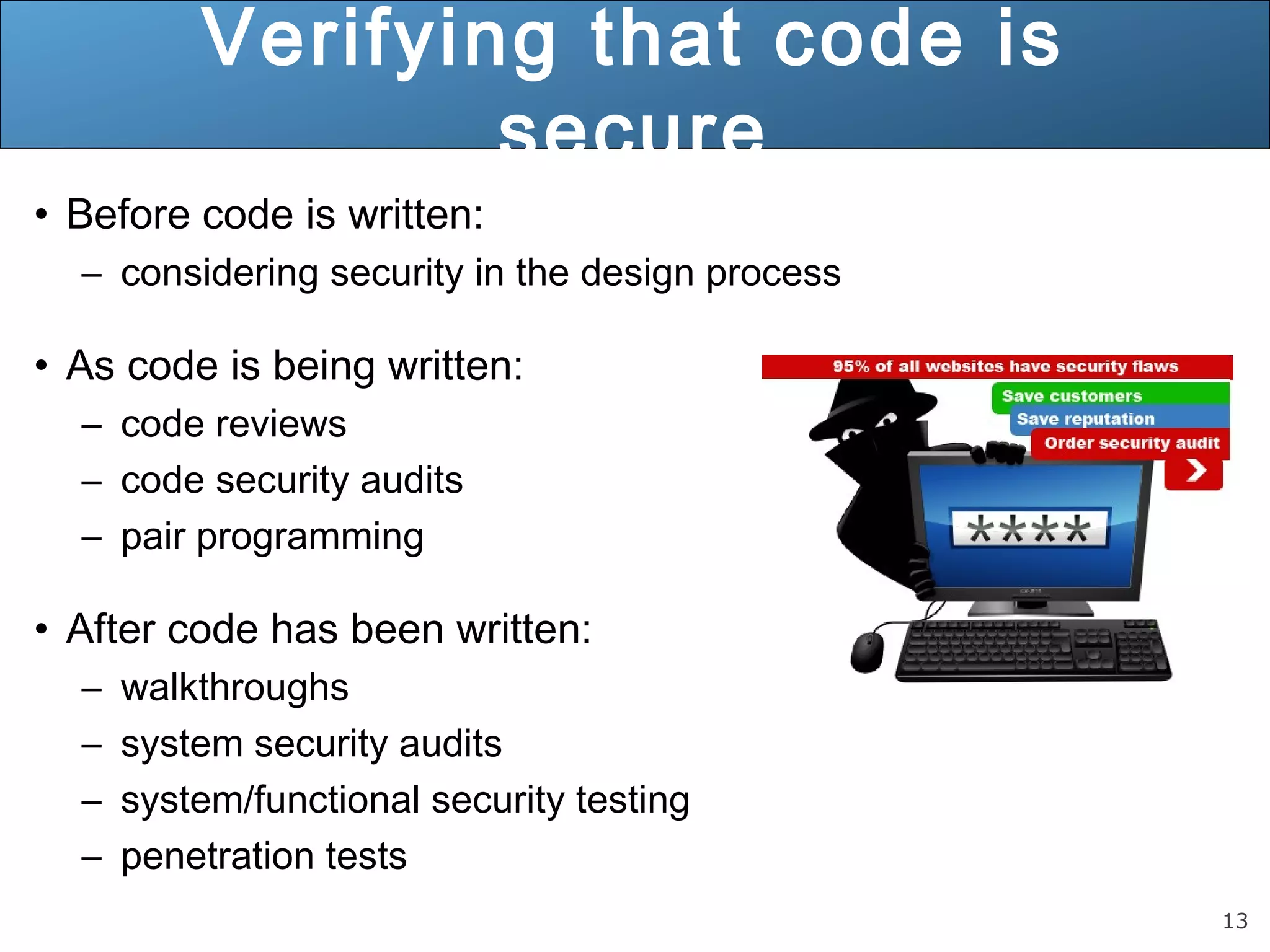 Verifying that code is secure

• Before code is written:
– considering security in the design process

• As code is being written:
– code reviews
– code security audits
– pair programming

• After code has been written:
– walkthroughs
– system security audits
– system/functional security testing
– penetration tests

95% of all websites have security flaws
Save customers
Save reputation
Order security audit
****

13